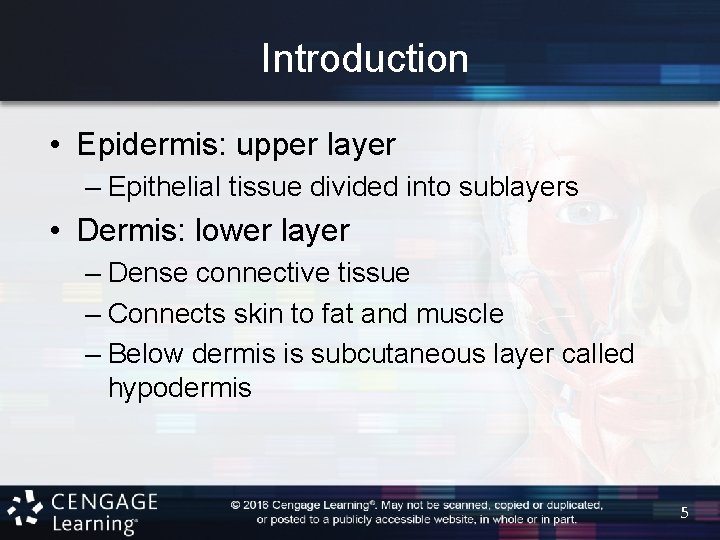 Introduction

• Epidermis: upper layer
– Epithelial tissue divided into sublayers

• Dermis: lower layer
– Dense connective tissue
– Connects skin to fat and muscle
– Below dermis is subcutaneous layer called hypodermis

CENGAGE Learning®

© 2016 Cengage Learning®. May not be scanned, copied or duplicated, or posted to a publicly accessible website, in whole or in part.

5